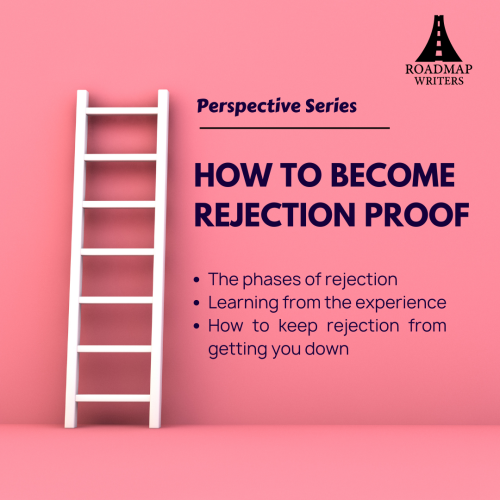 ROADMAP WRITERS

Perspective Series

HOW TO BECOME REJECTION PROOF

• The phases of rejection
• Learning from the experience
• How to keep rejection from getting you down